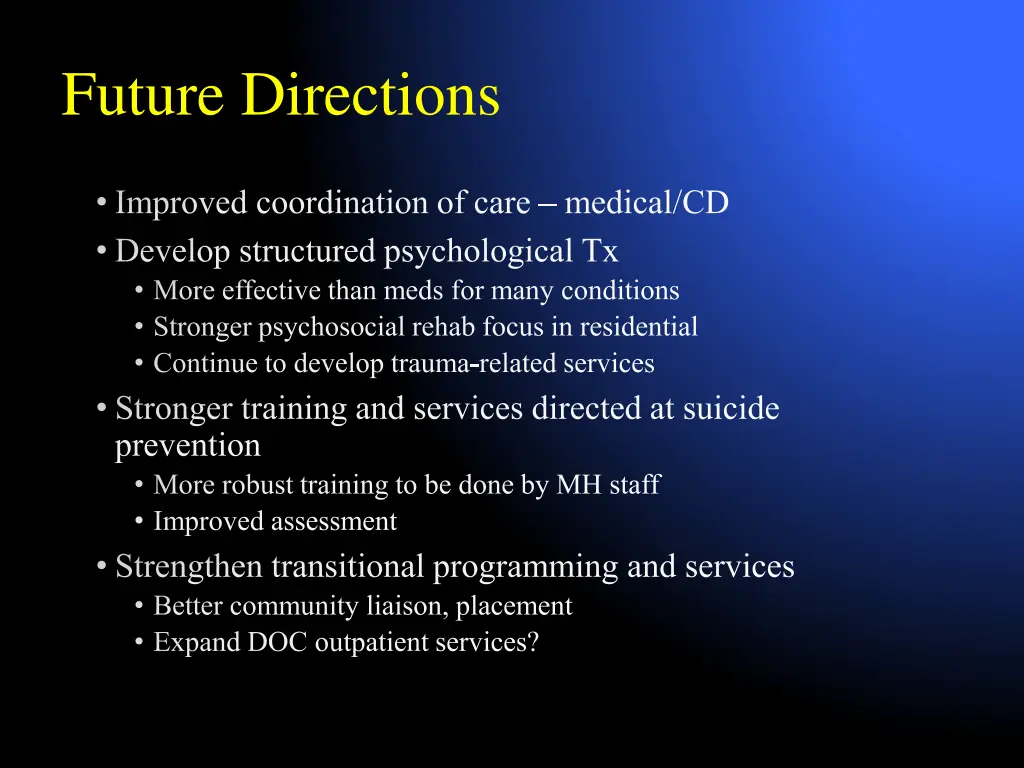 Future Directions

• Improved coordination of care – medical/CD
• Develop structured psychological Tx
  • More effective than meds for many conditions
  • Stronger psychosocial rehab focus in residential
  • Continue to develop trauma-related services
• Stronger training and services directed at suicide prevention
  • More robust training to be done by MH staff
  • Improved assessment
• Strengthen transitional programming and services
  • Better community liaison, placement
  • Expand DOC outpatient services?